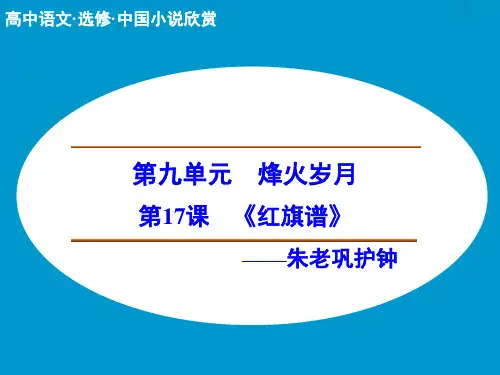 高中语文·选修·中国小说欣赏

第九单元　烽火岁月

第17课　《红旗谱》

——朱老巩护钟